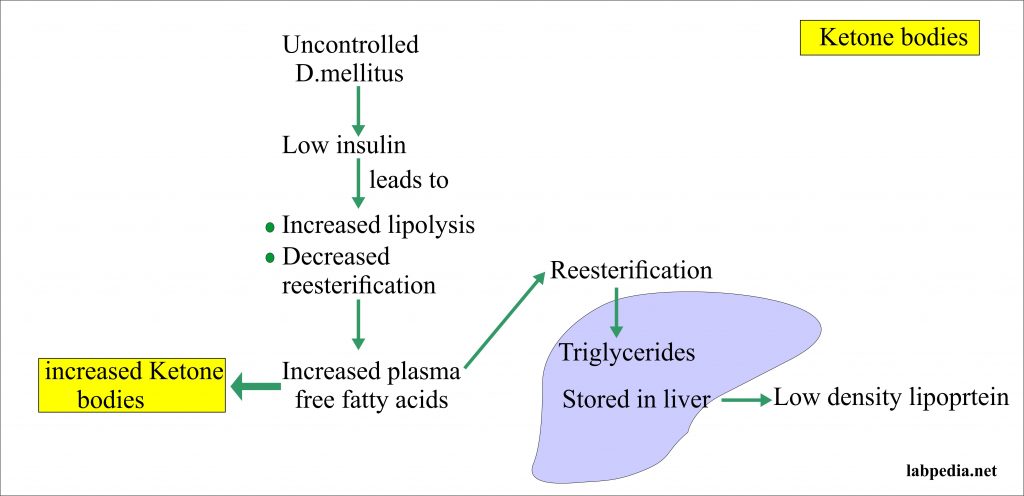 Ketone bodies

Uncontrolled D.mellitus

Low insulin

leads to

Increased lipolysis

Decreased reesterification

Increased plasma free fatty acids

increased Ketone bodies

Reesterification

Triglycerides

Stored in liver

Low density lipoprtein

labpedia.net